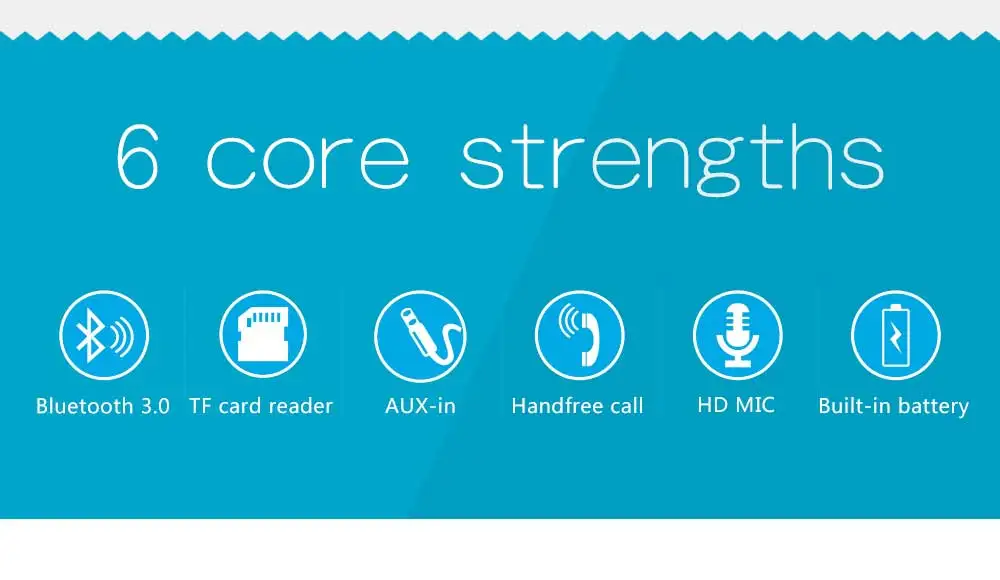 6 core strengths

Bluetooth 3.0

TF card reader

AUX-in

Handfree call

HD MIC

Built-in battery